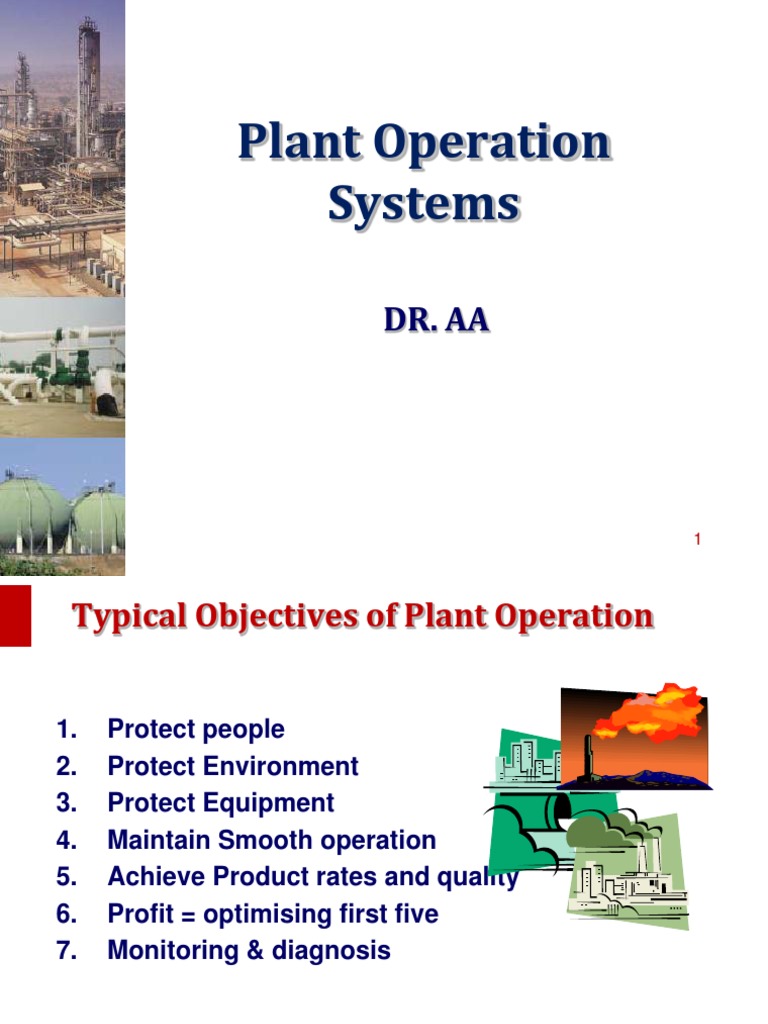 Plant Operation Systems

DR. AA

1

Typical Objectives of Plant Operation

1. Protect people
2. Protect Environment
3. Protect Equipment
4. Maintain Smooth operation
5. Achieve Product rates and quality
6. Profit = optimising first five
7. Monitoring & diagnosis